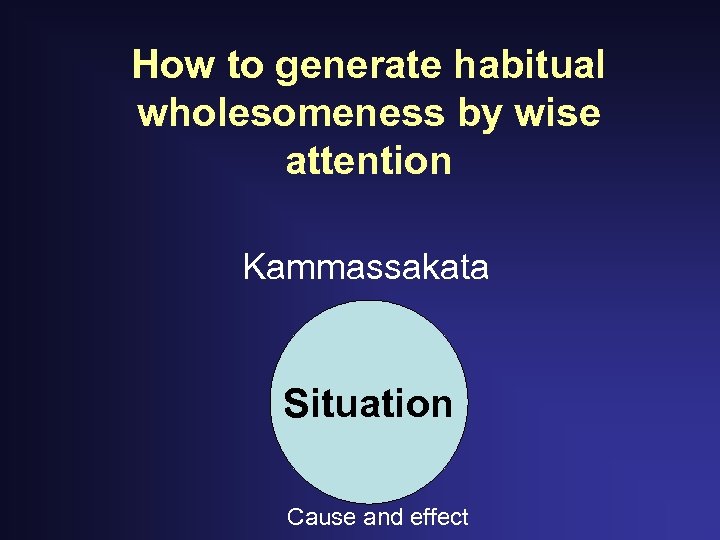 How to generate habitual wholesomeness by wise attention

Kammassakata

Situation

Cause and effect